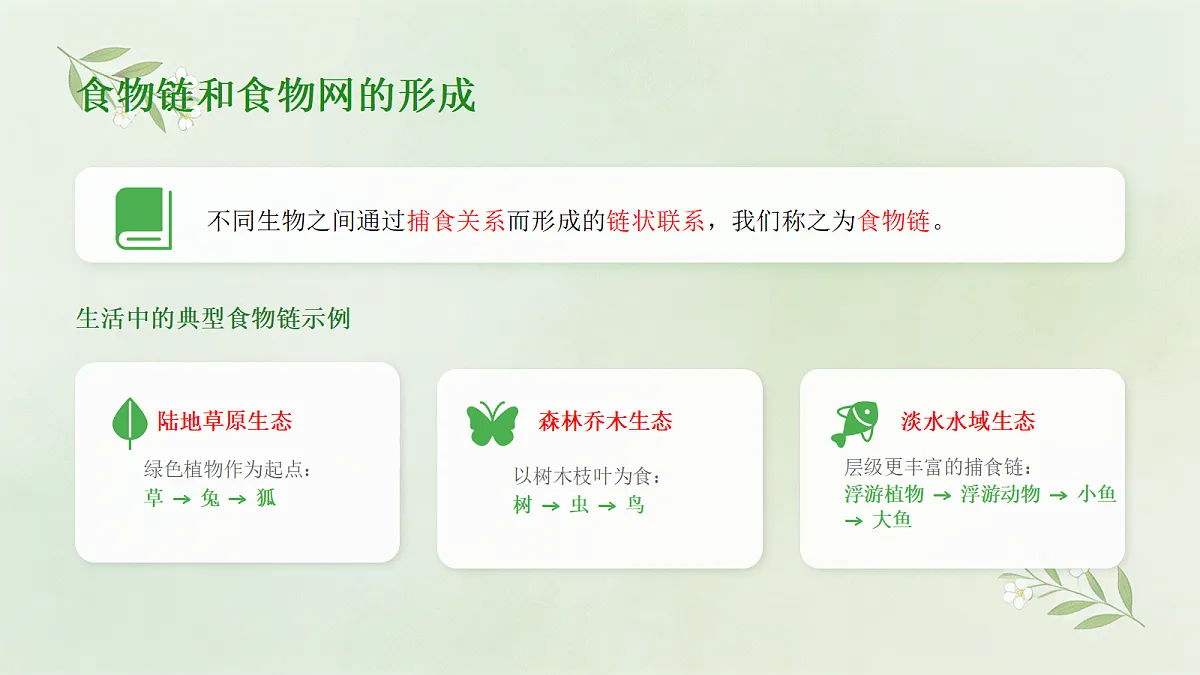 食物链和食物网的形成

不同生物之间通过捕食关系而形成的链状联系，我们称之为食物链。

生活中的典型食物链示例

陆地草原生态

绿色植物作为起点：
草 → 兔 → 狐

森林乔木生态

以树木枝叶为食：
树 → 虫 → 鸟

淡水水域生态

层级更丰富的捕食链：
浮游植物 → 浮游动物 → 小鱼 → 大鱼